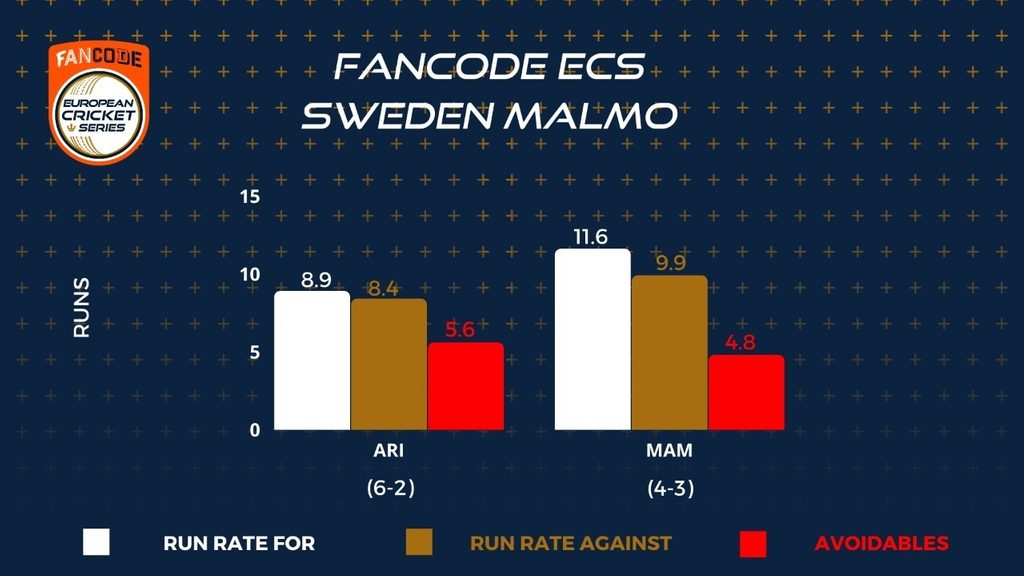 FANCODE
EUROPEAN CRICKET SERIES

FANCODE ECS
SWEDEN MALMO

RUNS

15
10
5
0

8.9
8.4
5.6
11.6
9.9
4.8

ARI
(6-2)

MAM
(4-3)

RUN RATE FOR
RUN RATE AGAINST
AVOIDABLES